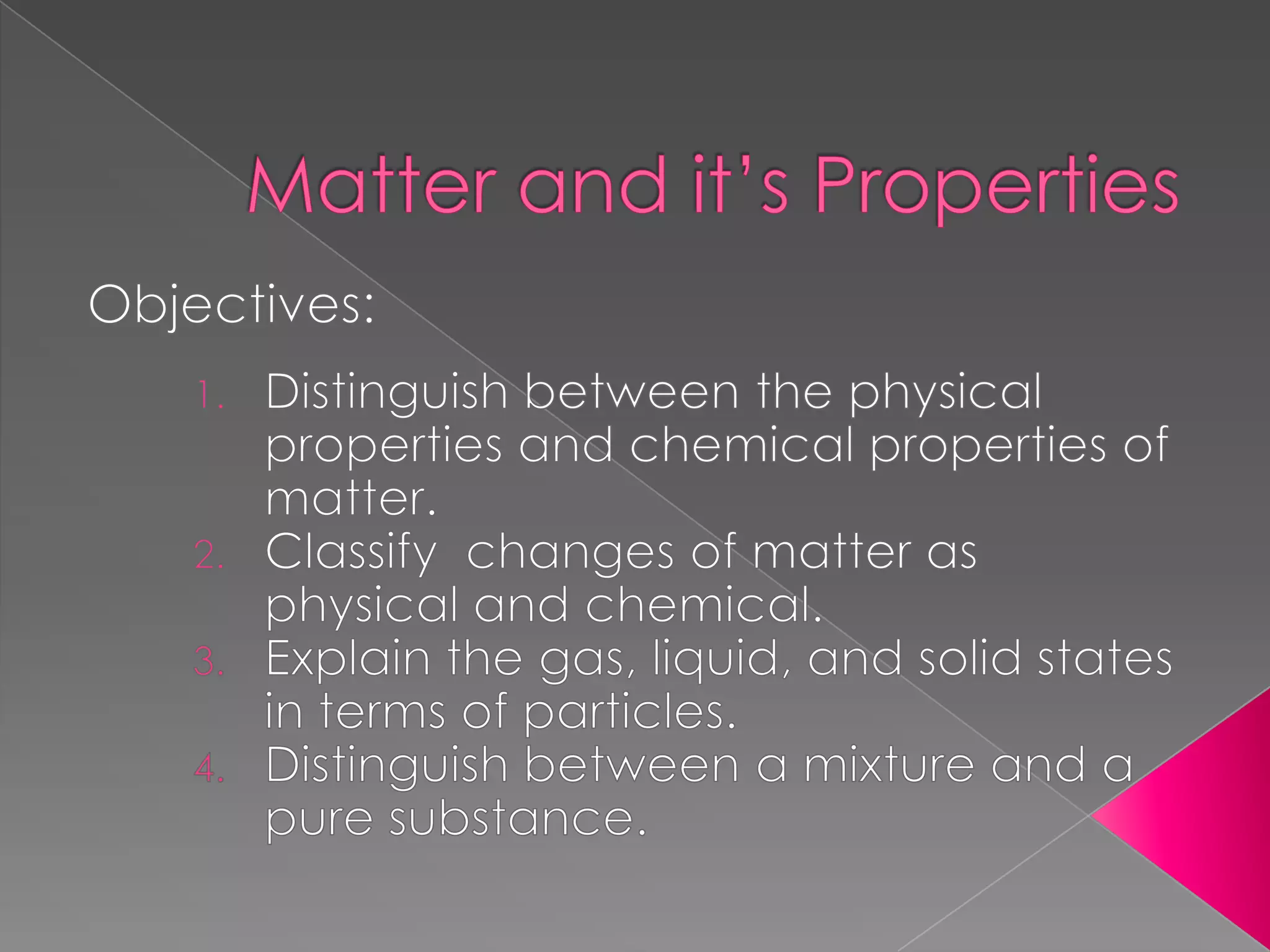 Matter and it's Properties

Objectives:

1. Distinguish between the physical properties and chemical properties of matter.
2. Classify  changes of matter as physical and chemical.
3. Explain the gas, liquid, and solid states in terms of particles.
4. Distinguish between a mixture and a pure substance.